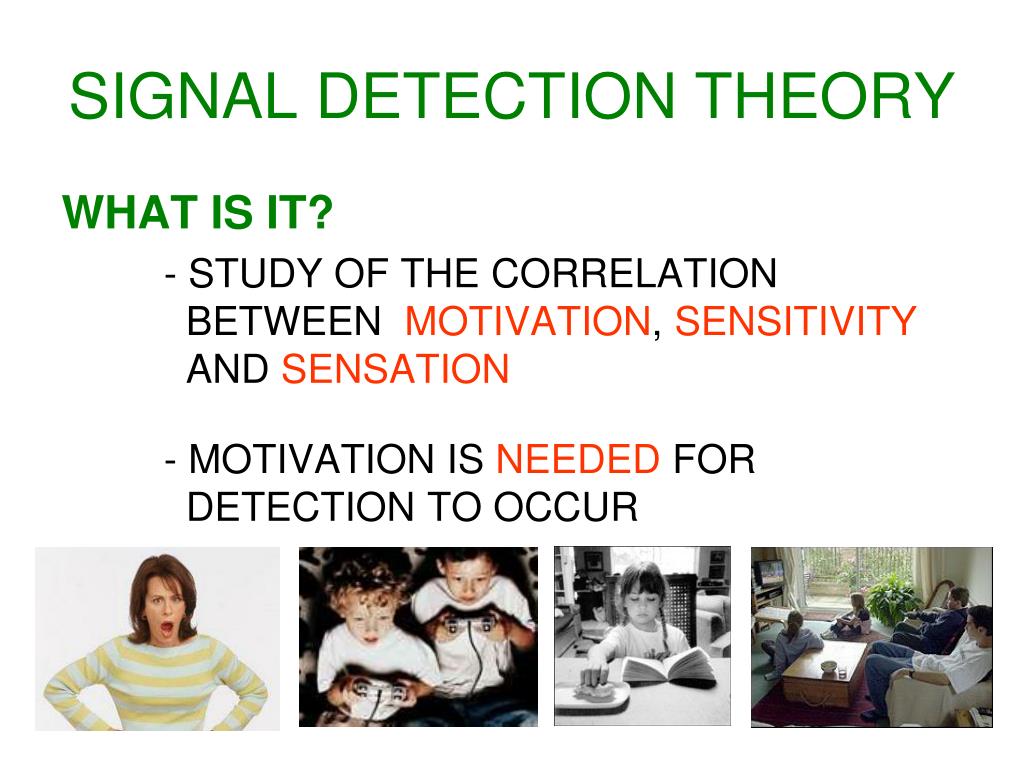 SIGNAL DETECTION THEORY

WHAT IS IT?

- STUDY OF THE CORRELATION BETWEEN MOTIVATION, SENSITIVITY AND SENSATION

- MOTIVATION IS NEEDED FOR DETECTION TO OCCUR